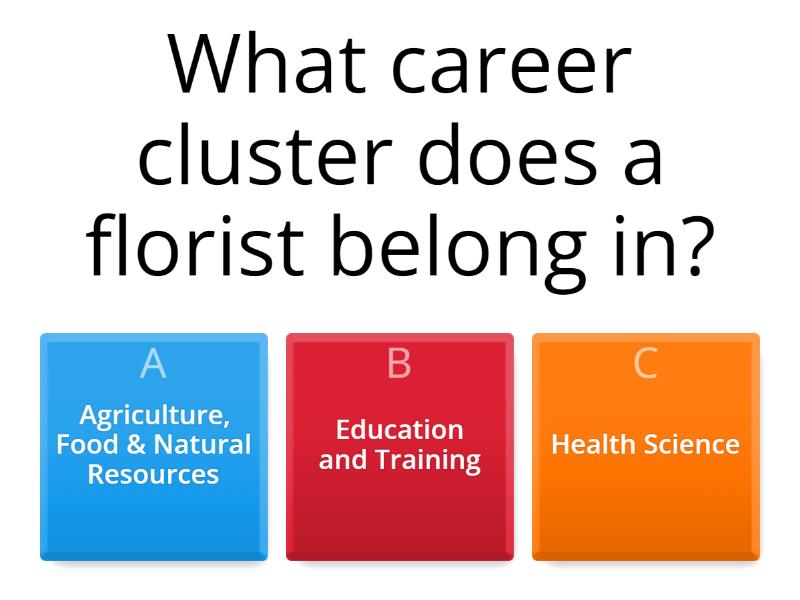 What career cluster does a florist belong in?

A
Agriculture, Food & Natural Resources

B
Education and Training

C
Health Science